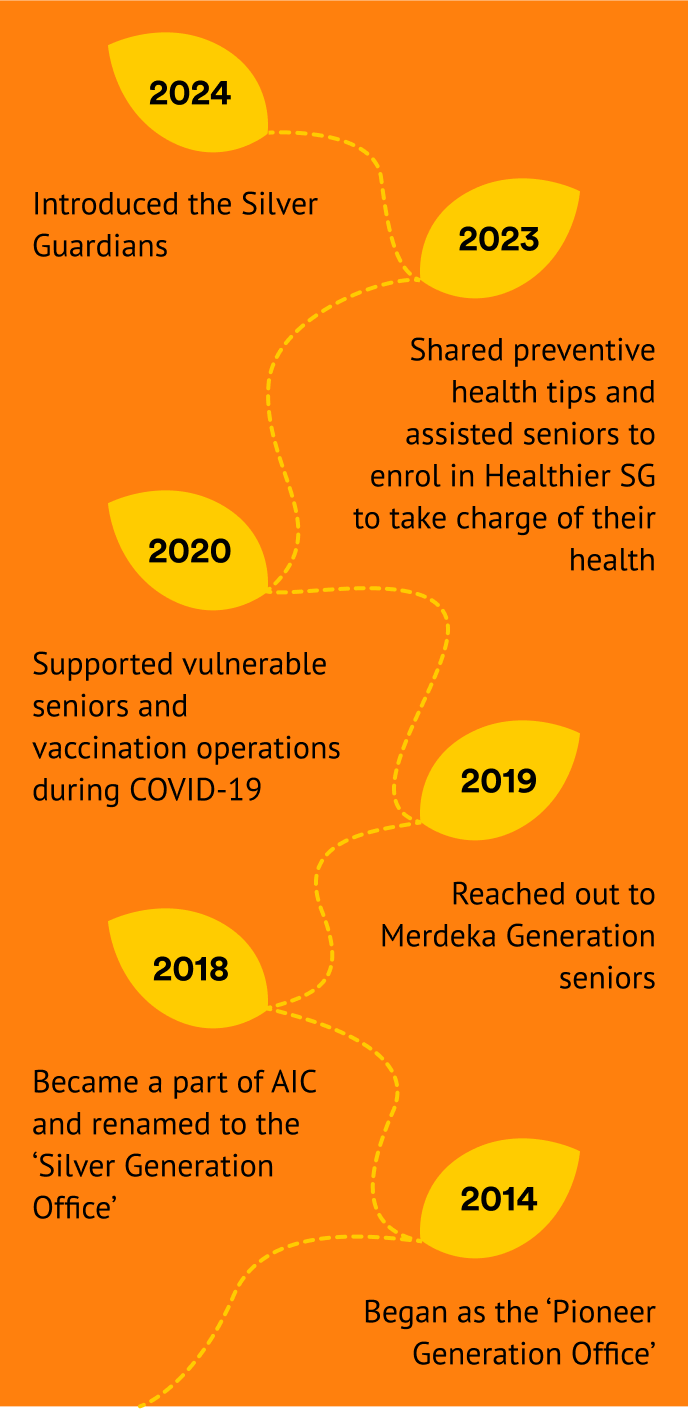 2024

Introduced the Silver Guardians

2023

Shared preventive health tips and assisted seniors to enrol in Healthier SG to take charge of their health

2020

Supported vulnerable seniors and vaccination operations during COVID-19

2019

Reached out to Merdeka Generation seniors

2018

Became a part of AIC and renamed to the ‘Silver Generation Office’

2014

Began as the ‘Pioneer Generation Office’